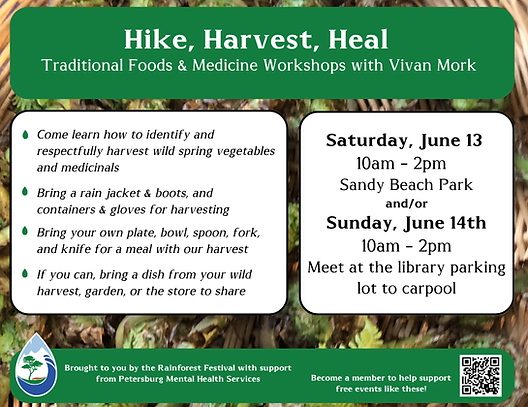 Hike, Harvest, Heal
Traditional Foods & Medicine Workshops with Vivan Mork

Come learn how to identify and respectfully harvest wild spring vegetables and medicinals

Bring a rain jacket & boots, and containers & gloves for harvesting

Bring your own plate, bowl, spoon, fork, and knife for a meal with our harvest

If you can, bring a dish from your wild harvest, garden, or the store to share

Saturday, June 13
10am - 2pm
Sandy Beach Park
and/or
Sunday, June 14th
10am - 2pm
Meet at the library parking lot to carpool

Brought to you by the Rainforest Festival with support from Petersburg Mental Health Services

Become a member to help support free events like these!